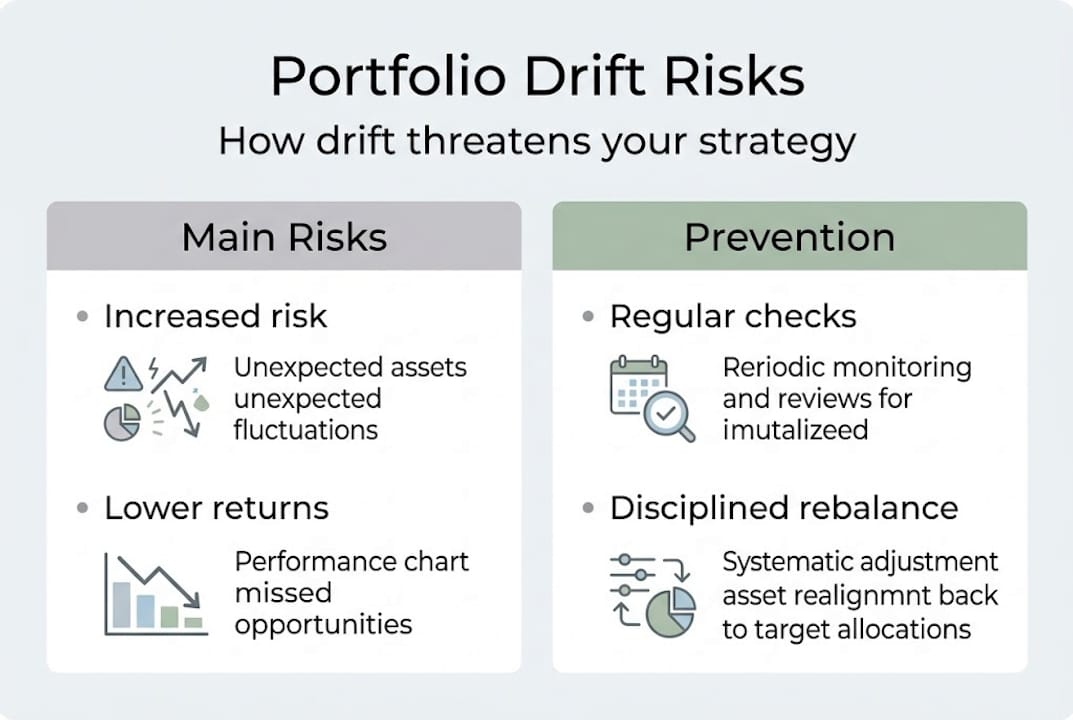 Portfolio Drift Risks
How drift threatens your strategy

Main Risks

• Increased risk

Unexpected assets unexpected fluctuations

• Lower returns

Performance chart missed opportunities

Prevention

• Regular checks

Reriodic monitoring and reviews for imutalizeed

• Disciplined rebalance

Systematic adjustment asset realignmnt back to target allocations